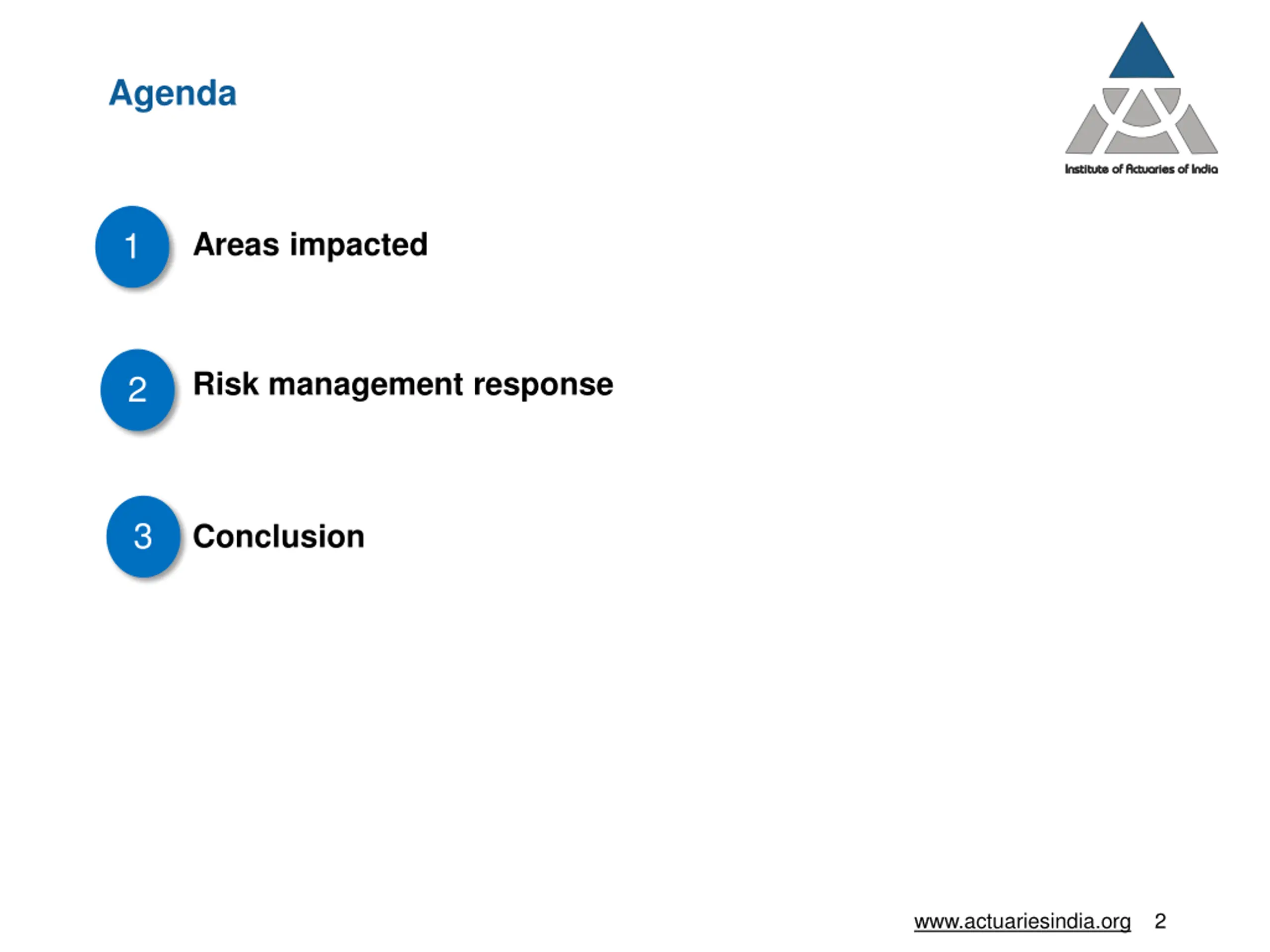 Agenda

Institute of Actuaries of India

1 Areas impacted

2 Risk management response

3 Conclusion

www.actuariesindia.org 2